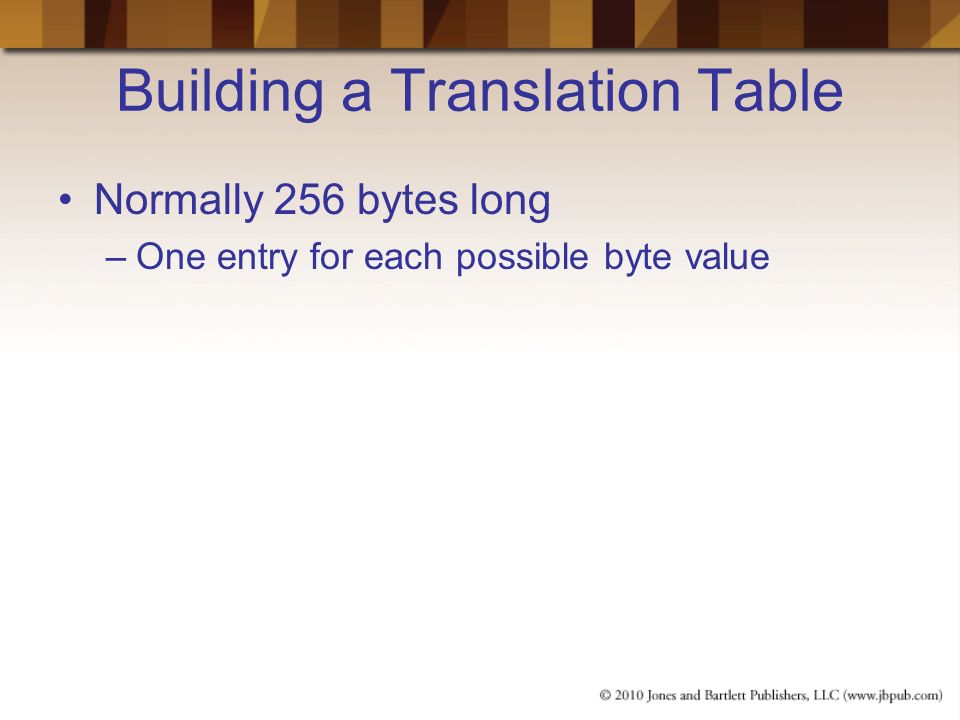 Building a Translation Table

• Normally 256 bytes long
– One entry for each possible byte value

© 2010 Jones and Bartlett Publishers, LLC (www.jbpub.com)